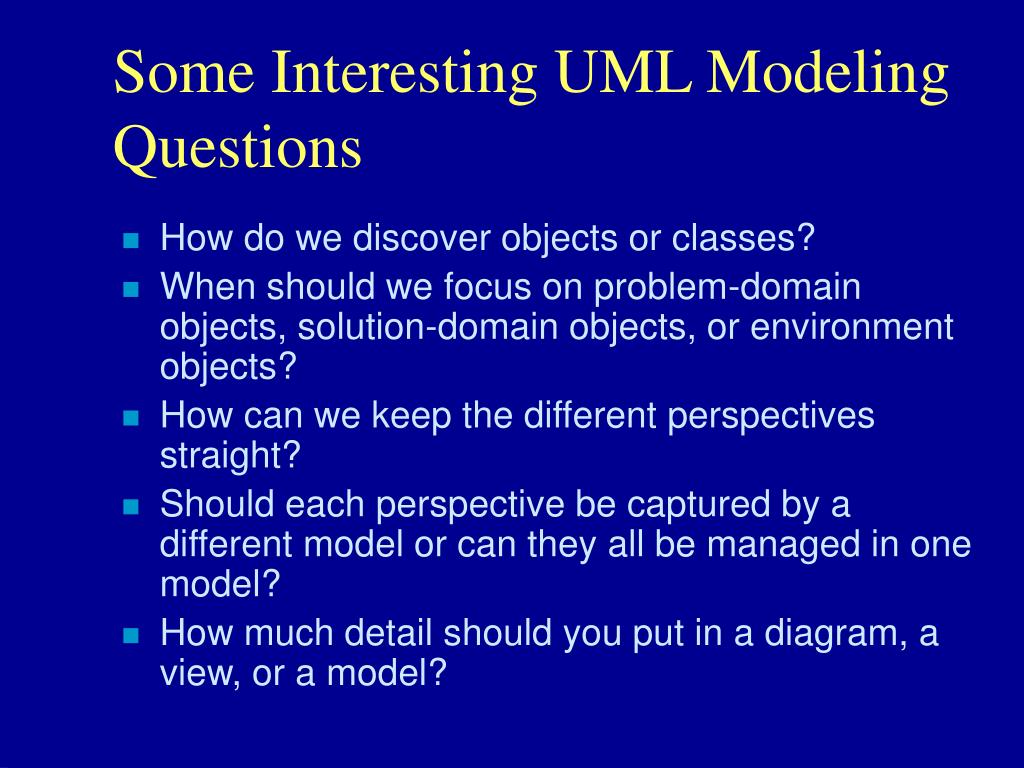 Some Interesting UML Modeling Questions

- How do we discover objects or classes?
- When should we focus on problem-domain objects, solution-domain objects, or environment objects?
- How can we keep the different perspectives straight?
- Should each perspective be captured by a different model or can they all be managed in one model?
- How much detail should you put in a diagram, a view, or a model?